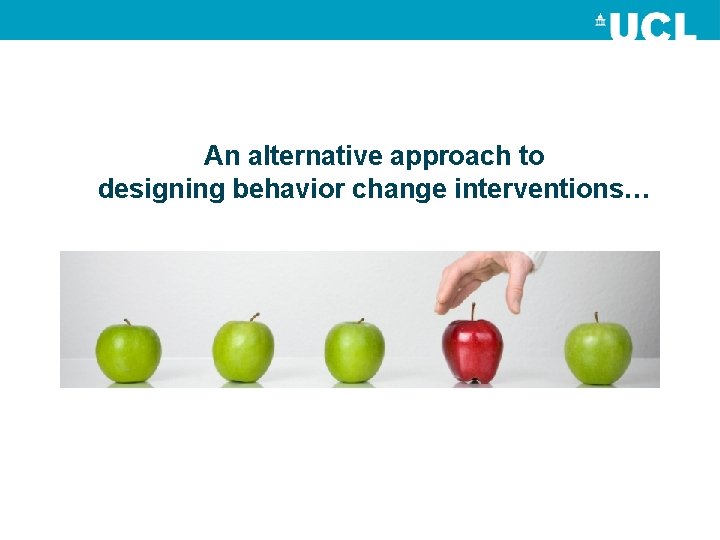 UCL

An alternative approach to designing behavior change interventions…